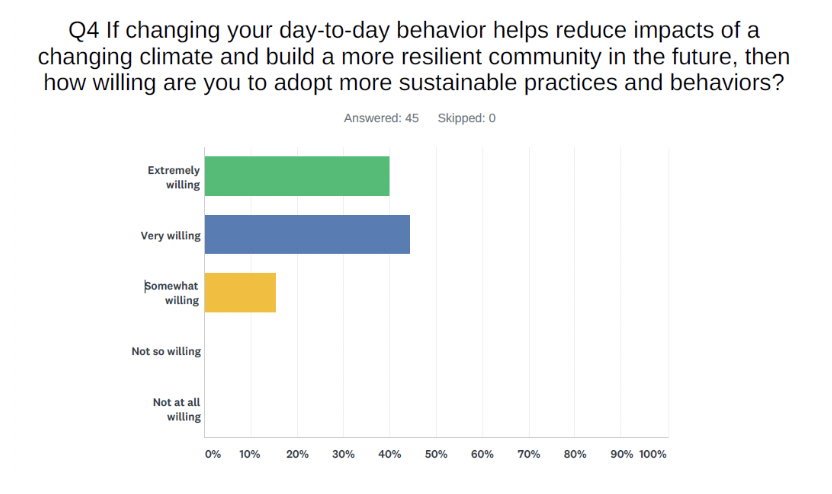 Q4 If changing your day-to-day behavior helps reduce impacts of a changing climate and build a more resilient community in the future, then how willing are you to adopt more sustainable practices and behaviors?

Answered: 45 Skipped: 0

Extremely willing

Very willing

Somewhat willing

Not so willing

Not at all willing

0% 10% 20% 30% 40% 50% 60% 70% 80% 90% 100%